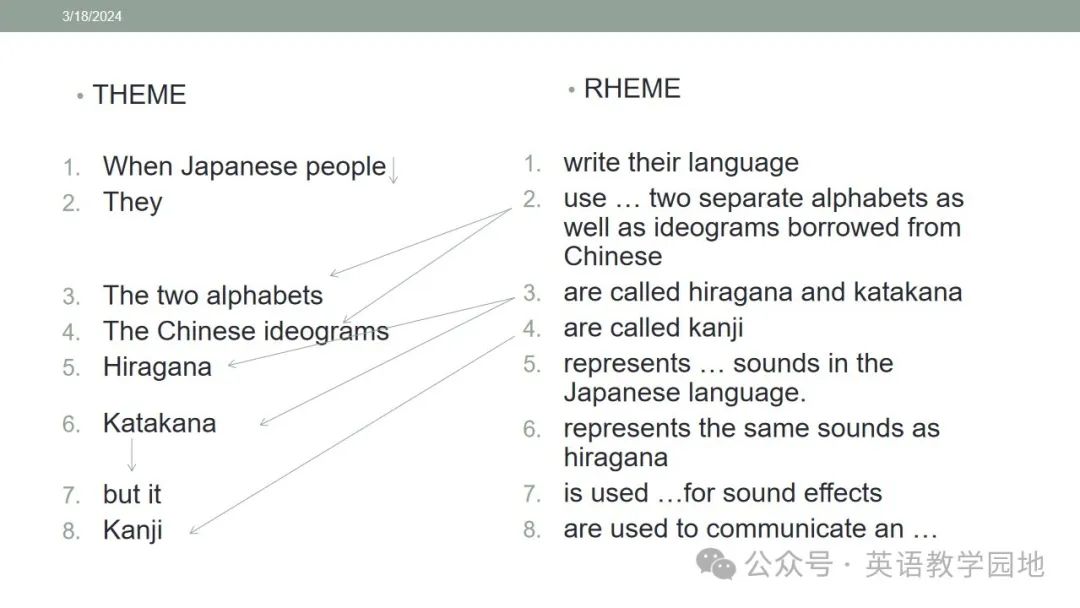 3/18/2024

• THEME

1. When Japanese people
2. They
3. The two alphabets
4. The Chinese ideograms
5. Hiragana
6. Katakana
7. but it
8. Kanji

• RHEME

1. write their language
2. use … two separate alphabets as well as ideograms borrowed from Chinese
3. are called hiragana and katakana
4. are called kanji
5. represents … sounds in the Japanese language.
6. represents the same sounds as hiragana
7. is used …for sound effects
8. are used to communicate an …

公众号 · 英语教学园地